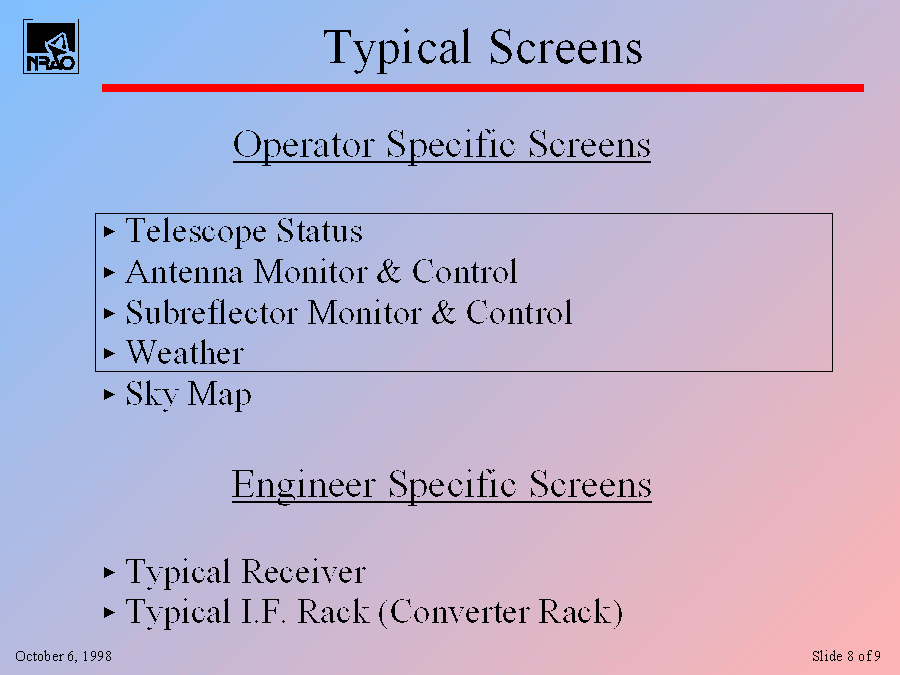 NRAO

Typical Screens

Operator Specific Screens

▸ Telescope Status
▸ Antenna Monitor & Control
▸ Subreflector Monitor & Control
▸ Weather
▸ Sky Map

Engineer Specific Screens

▸ Typical Receiver
▸ Typical I.F. Rack (Converter Rack)

October 6, 1998

Slide 8 of 9